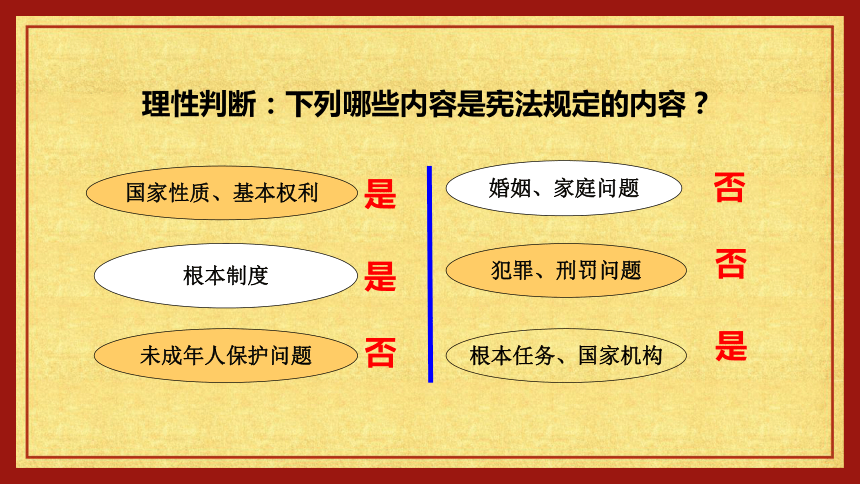 理性判断：下列哪些内容是宪法规定的内容？

国家性质、基本权利 是

根本制度 是

未成年人保护问题 否

婚姻、家庭问题 否

犯罪、刑罚问题 否

根本任务、国家机构 是